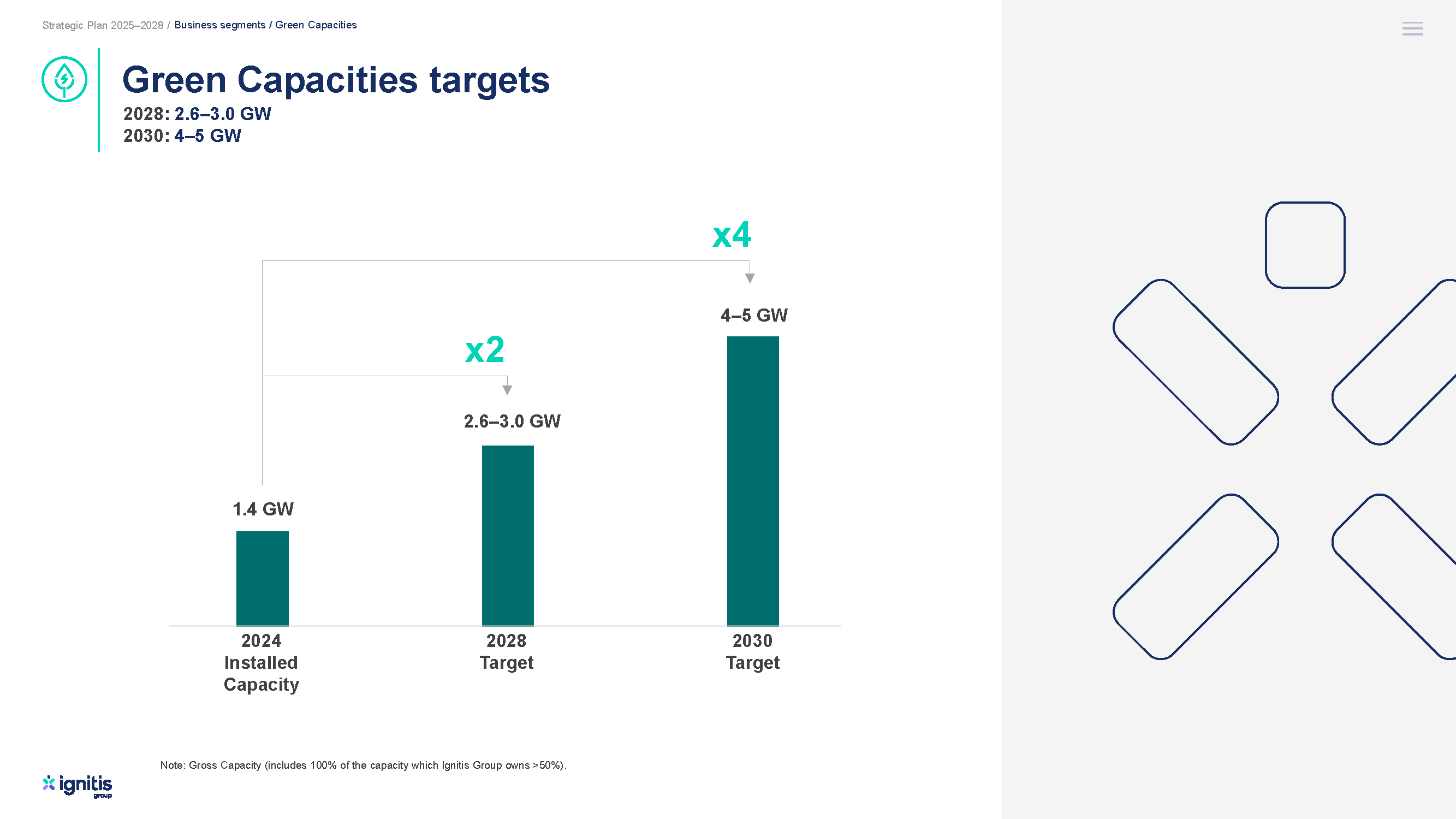 Strategic Plan 2025–2028 / Business segments / Green Capacities

Green Capacities targets

2028: 2.6–3.0 GW
2030: 4–5 GW

x4

4–5 GW

x2

2.6–3.0 GW

1.4 GW

2024 Installed Capacity

2028 Target

2030 Target

Note: Gross Capacity (includes 100% of the capacity which Ignitis Group owns >50%).

ignitis group